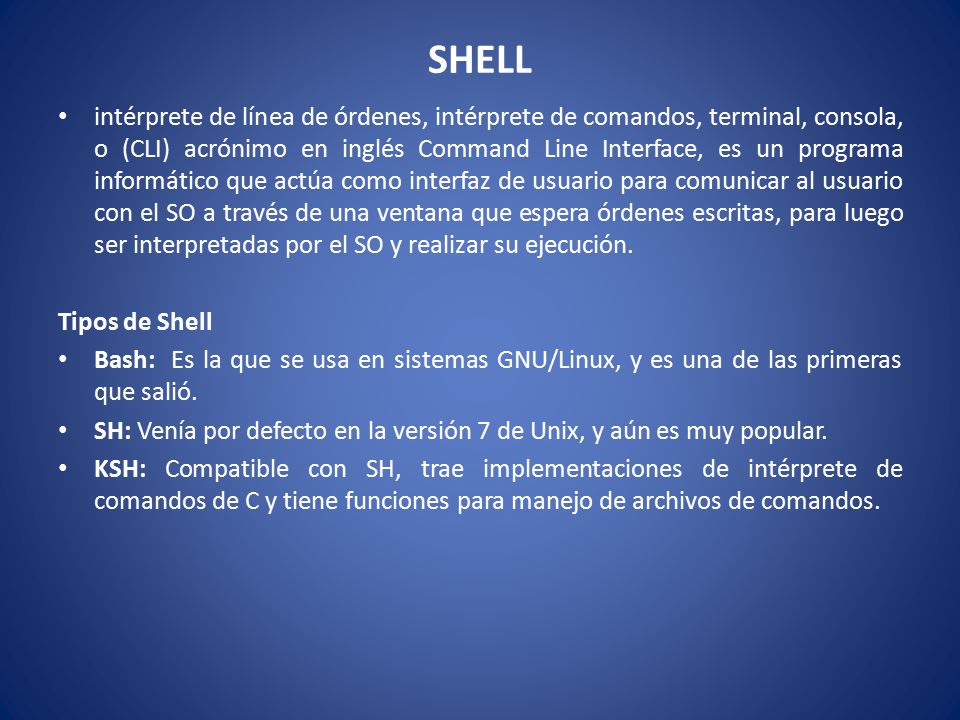 SHELL

• intérprete de línea de órdenes, intérprete de comandos, terminal, consola, o (CLI) acrónimo en inglés Command Line Interface, es un programa informático que actúa como interfaz de usuario para comunicar al usuario con el SO a través de una ventana que espera órdenes escritas, para luego ser interpretadas por el SO y realizar su ejecución.

Tipos de Shell

• Bash: Es la que se usa en sistemas GNU/Linux, y es una de las primeras que salió.

• SH: Venía por defecto en la versión 7 de Unix, y aún es muy popular.

• KSH: Compatible con SH, trae implementaciones de intérprete de comandos de C y tiene funciones para manejo de archivos de comandos.